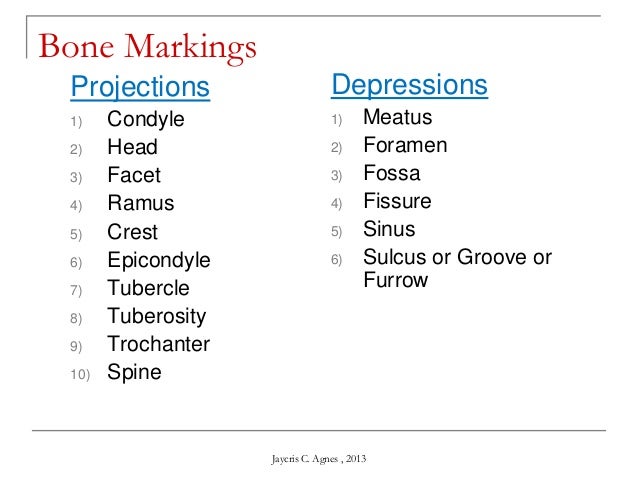 Bone Markings

Projections
1) Condyle
2) Head
3) Facet
4) Ramus
5) Crest
6) Epicondyle
7) Tubercle
8) Tuberosity
9) Trochanter
10) Spine

Depressions
1) Meatus
2) Foramen
3) Fossa
4) Fissure
5) Sinus
6) Sulcus or Groove or Furrow

Jayeris C. Agnes , 2013